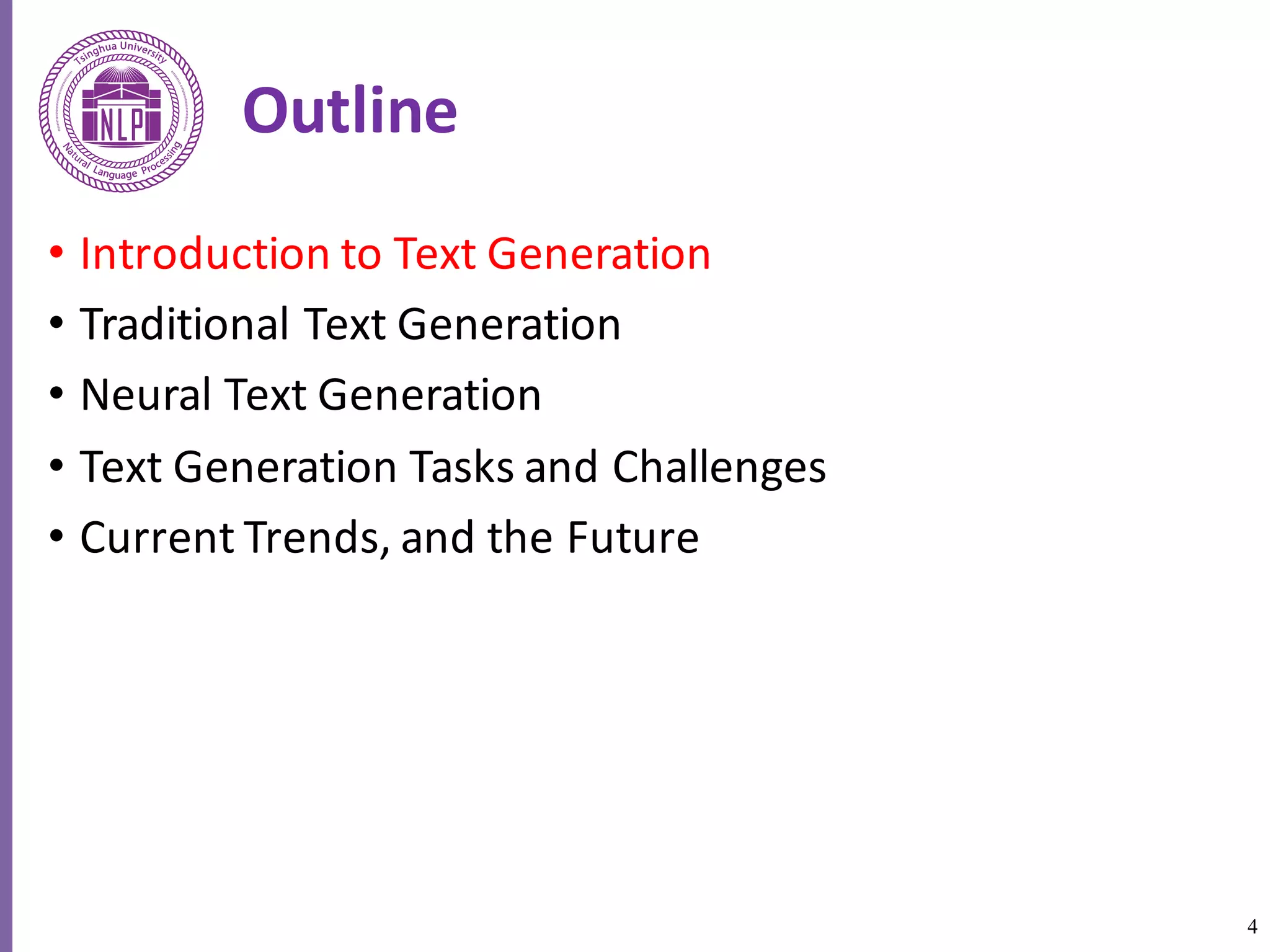 Tsinghua University
NLP
Natural Language Processing

Outline

• Introduction to Text Generation
• Traditional Text Generation
• Neural Text Generation
• Text Generation Tasks and Challenges
• Current Trends, and the Future

4